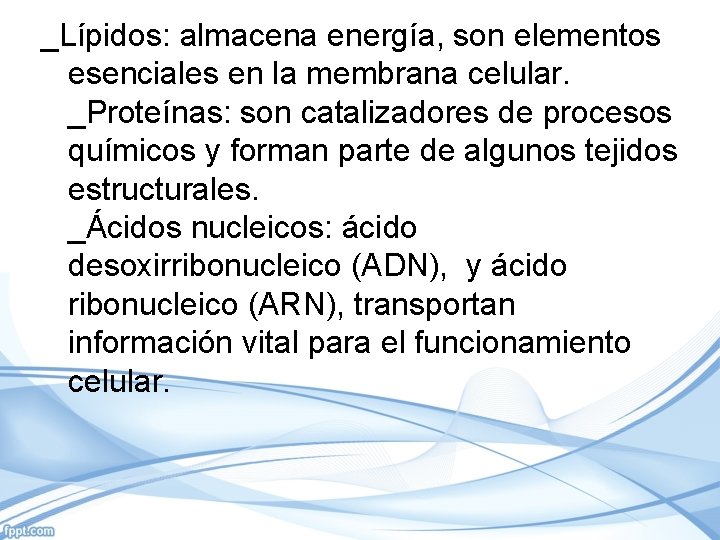 _Lípidos: almacena energía, son elementos esenciales en la membrana celular.
_Proteínas: son catalizadores de procesos químicos y forman parte de algunos tejidos estructurales.
_Ácidos nucleicos: ácido desoxirribonucleico (ADN), y ácido ribonucleico (ARN), transportan información vital para el funcionamiento celular.

fppt.com